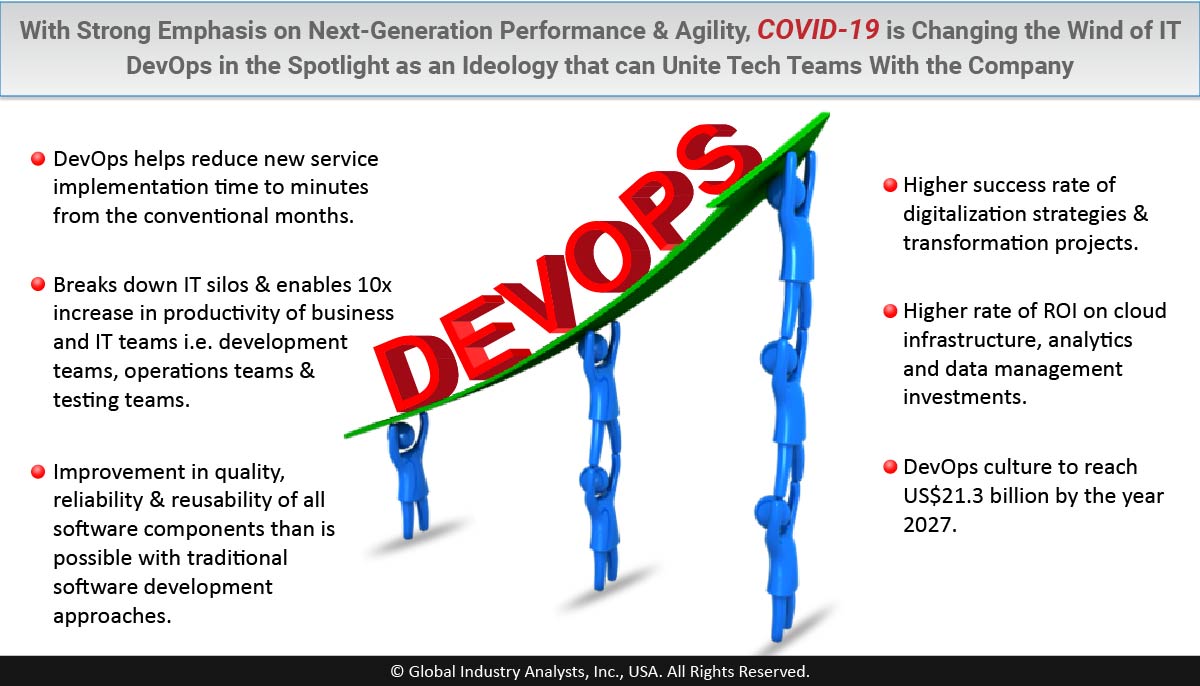 With Strong Emphasis on Next-Generation Performance & Agility, COVID-19 is Changing the Wind of IT
DevOps in the Spotlight as an Ideology that can Unite Tech Teams With the Company

DevOps helps reduce new service implementation time to minutes from the conventional months.

Breaks down IT silos & enables 10x increase in productivity of business and IT teams i.e. development teams, operations teams & testing teams.

Improvement in quality, reliability & reusability of all software components than is possible with traditional software development approaches.

DEVOPS

Higher success rate of digitalization strategies & transformation projects.

Higher rate of ROI on cloud infrastructure, analytics and data management investments.

DevOps culture to reach US$21.3 billion by the year 2027.

© Global Industry Analysts, Inc., USA. All Rights Reserved.